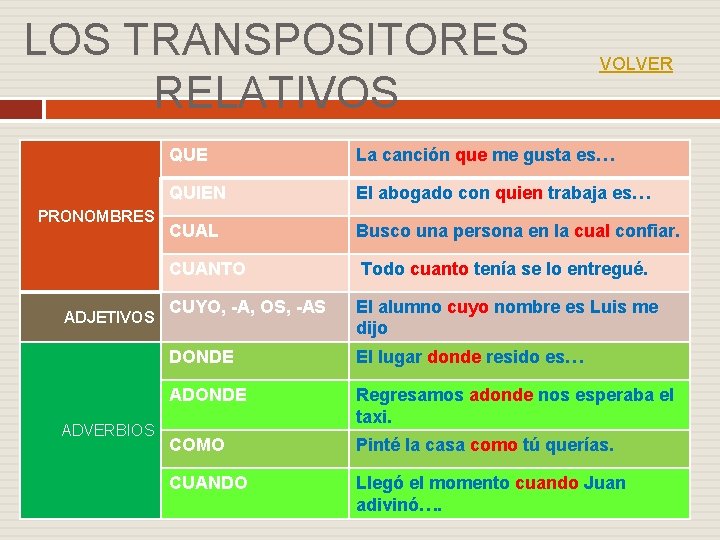 LOS TRANSPOSITORES RELATIVOS

VOLVER

| | | |
|---|---|---|
| PRONOMBRES | QUE | La canción que me gusta es… |
| | QUIEN | El abogado con quien trabaja es… |
| | CUAL | Busco una persona en la cual confiar. |
| | CUANTO | Todo cuanto tenía se lo entregué. |
| ADJETIVOS | CUYO, -A, OS, -AS | El alumno cuyo nombre es Luis me dijo |
| ADVERBIOS | DONDE | El lugar donde resido es… |
| | ADONDE | Regresamos adonde nos esperaba el taxi. |
| | COMO | Pinté la casa como tú querías. |
| | CUANDO | Llegó el momento cuando Juan adivinó…. |